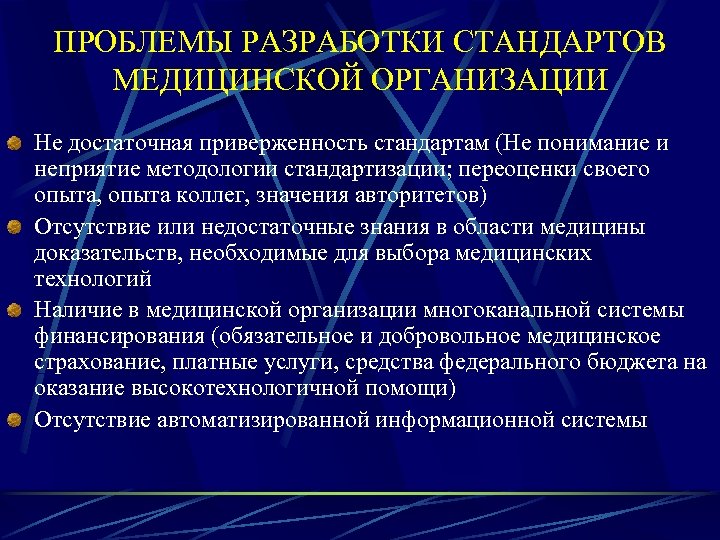 ПРОБЛЕМЫ РАЗРАБОТКИ СТАНДАРТОВ МЕДИЦИНСКОЙ ОРГАНИЗАЦИИ

Не достаточная приверженность стандартам (Не понимание и неприятие методологии стандартизации; переоценки своего опыта, опыта коллег, значения авторитетов)

Отсутствие или недостаточные знания в области медицины доказательств, необходимые для выбора медицинских технологий

Наличие в медицинской организации многоканальной системы финансирования (обязательное и добровольное медицинское страхование, платные услуги, средства федерального бюджета на оказание высокотехнологичной помощи)

Отсутствие автоматизированной информационной системы